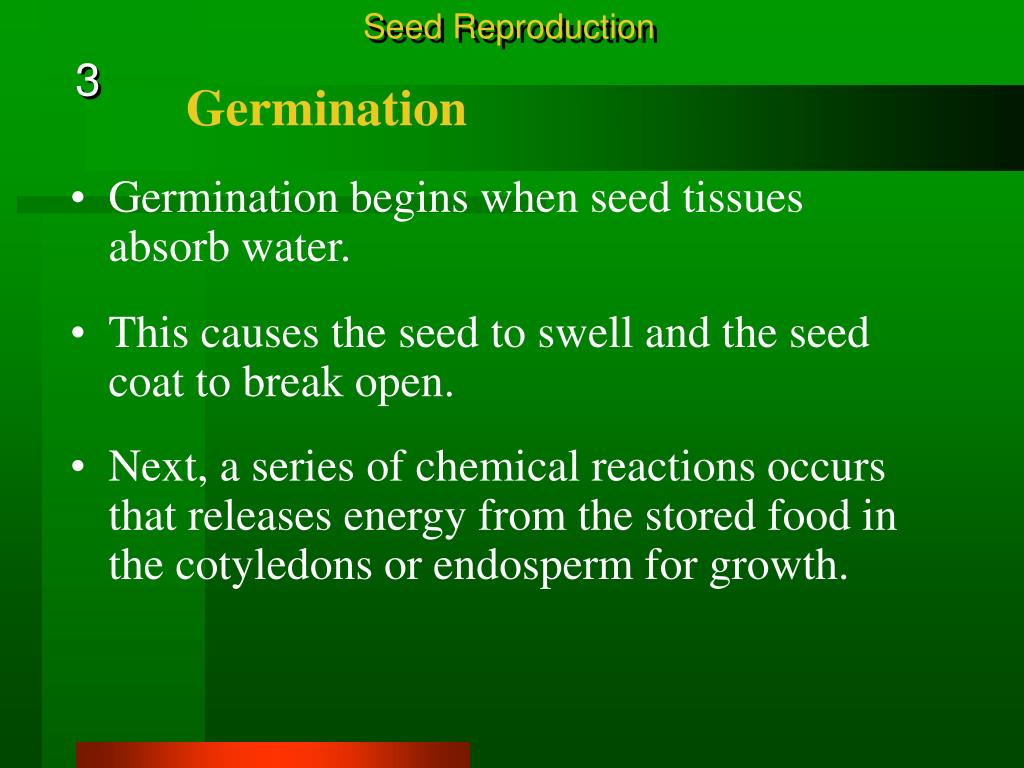 Seed Reproduction

3

Germination

• Germination begins when seed tissues absorb water.

• This causes the seed to swell and the seed coat to break open.

• Next, a series of chemical reactions occurs that releases energy from the stored food in the cotyledons or endosperm for growth.